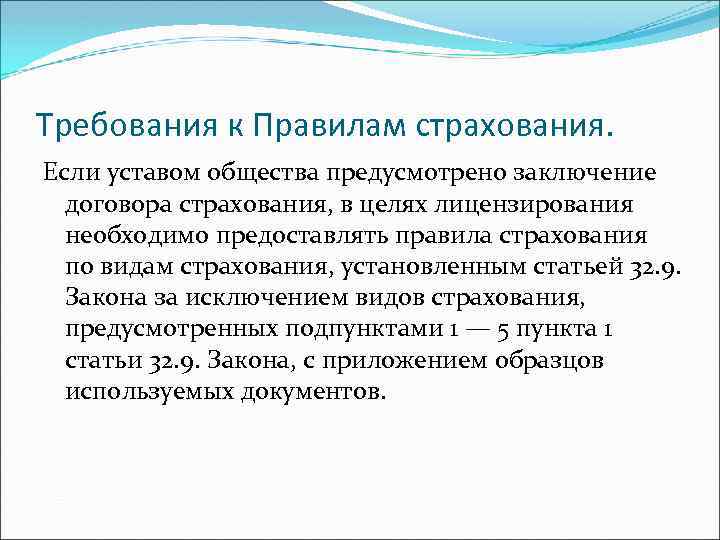 Требования к Правилам страхования.

Если уставом общества предусмотрено заключение договора страхования, в целях лицензирования необходимо предоставлять правила страхования по видам страхования, установленным статьей 32.9. Закона за исключением видов страхования, предусмотренных подпунктами 1 — 5 пункта 1 статьи 32.9. Закона, с приложением образцов используемых документов.